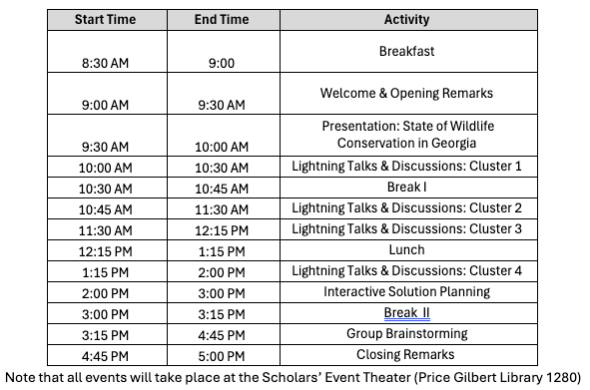 | Start Time | End Time | Activity |
|---|---|---|
| 8:30 AM | 9:00 | Breakfast |
| 9:00 AM | 9:30 AM | Welcome & Opening Remarks |
| 9:30 AM | 10:00 AM | Presentation: State of Wildlife Conservation in Georgia |
| 10:00 AM | 10:30 AM | Lightning Talks & Discussions: Cluster 1 |
| 10:30 AM | 10:45 AM | Break I |
| 10:45 AM | 11:30 AM | Lightning Talks & Discussions: Cluster 2 |
| 11:30 AM | 12:15 PM | Lightning Talks & Discussions: Cluster 3 |
| 12:15 PM | 1:15 PM | Lunch |
| 1:15 PM | 2:00 PM | Lightning Talks & Discussions: Cluster 4 |
| 2:00 PM | 3:00 PM | Interactive Solution Planning |
| 3:00 PM | 3:15 PM | Break II |
| 3:15 PM | 4:45 PM | Group Brainstorming |
| 4:45 PM | 5:00 PM | Closing Remarks |

Note that all events will take place at the Scholars' Event Theater (Price Gilbert Library 1280)